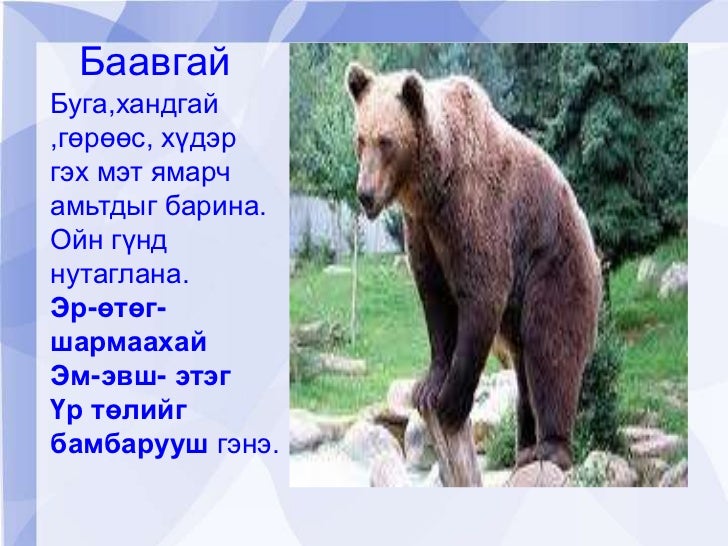 Баавгай

Буга,хандгай ,гөрөөс, хүдэр гэх мэт ямарч амьтдыг барина. Ойн гүнд нутаглана. Эр-өтөг-шармаахай Эм-эвш- этэг Үр төлийг бамбарууш гэнэ.